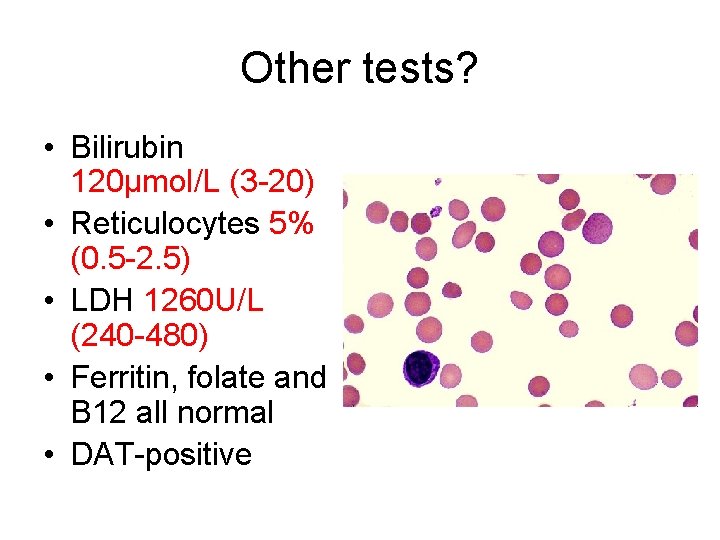 Other tests?

• Bilirubin 120μmol/L (3-20)
• Reticulocytes 5% (0.5-2.5)
• LDH 1260U/L (240-480)
• Ferritin, folate and B12 all normal
• DAT-positive